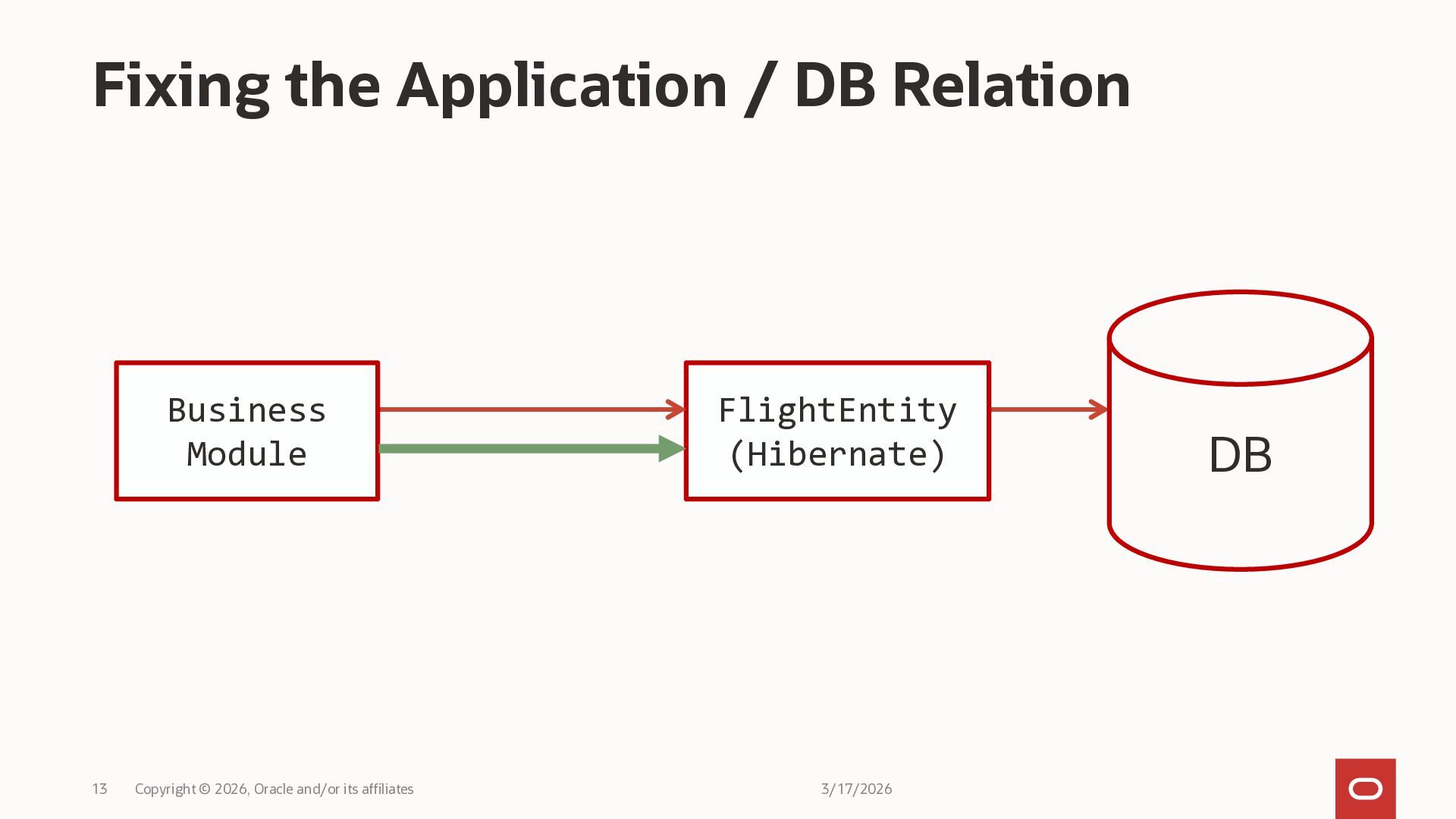 Fixing the Application / DB Relation

Business Module

FlightEntity (Hibernate)

DB

13 Copyright © 2026, Oracle and/or its affiliates

3/17/2026